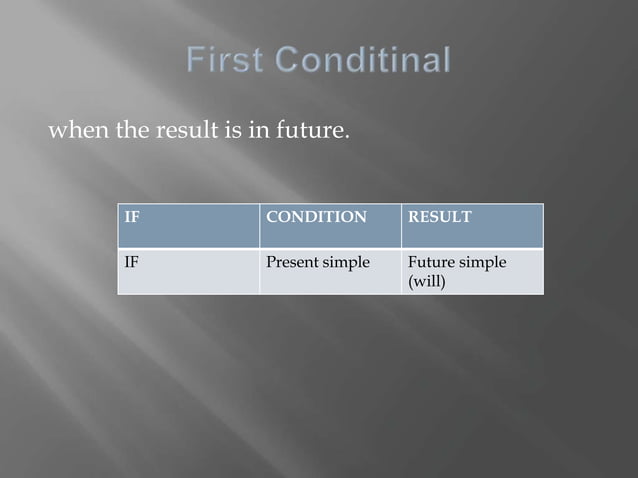 First Conditinal

when the result is in future.

| IF | CONDITION | RESULT |
|---|---|---|
| IF | Present simple | Future simple (will) |